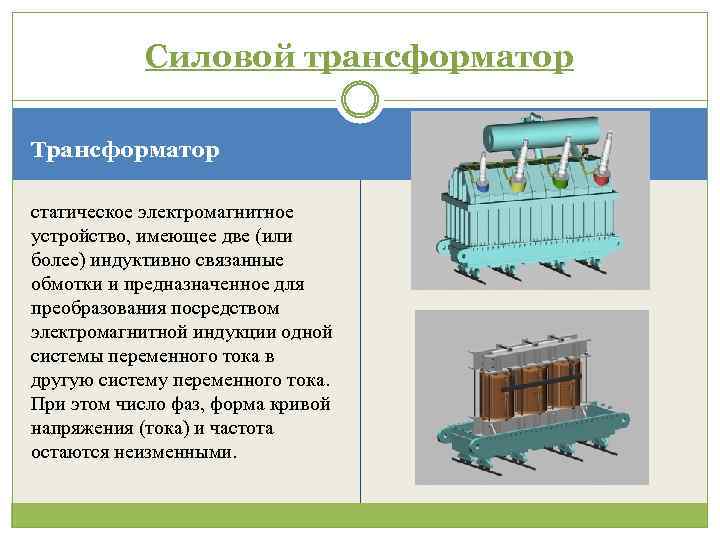 Силовой трансформатор

Трансформатор

статическое электромагнитное устройство, имеющее две (или более) индуктивно связанные обмотки и предназначенное для преобразования посредством электромагнитной индукции одной системы переменного тока в другую систему переменного тока. При этом число фаз, форма кривой напряжения (тока) и частота остаются неизменными.